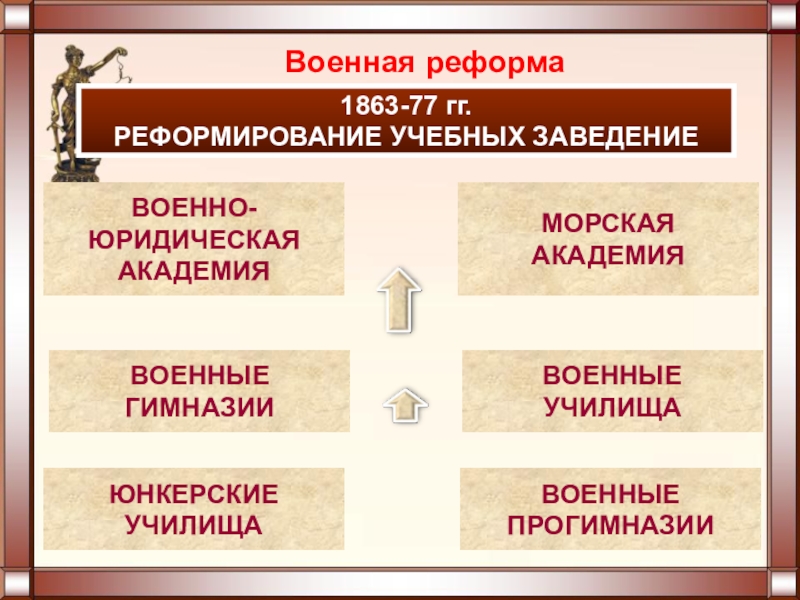 Военная реформа

1863-77 гг.
РЕФОРМИРОВАНИЕ УЧЕБНЫХ ЗАВЕДЕНИЕ

ВОЕННО-ЮРИДИЧЕСКАЯ АКАДЕМИЯ

МОРСКАЯ АКАДЕМИЯ

ВОЕННЫЕ ГИМНАЗИИ

ВОЕННЫЕ УЧИЛИЩА

ЮНКЕРСКИЕ УЧИЛИЩА

ВОЕННЫЕ ПРОГИМНАЗИИ